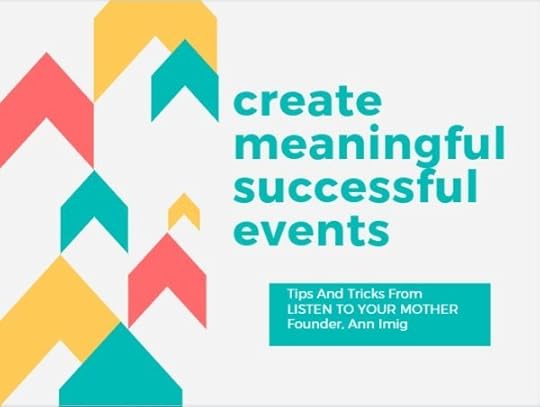 create meaningful successful events

Tips And Tricks From LISTEN TO YOUR MOTHER Founder, Ann Imig